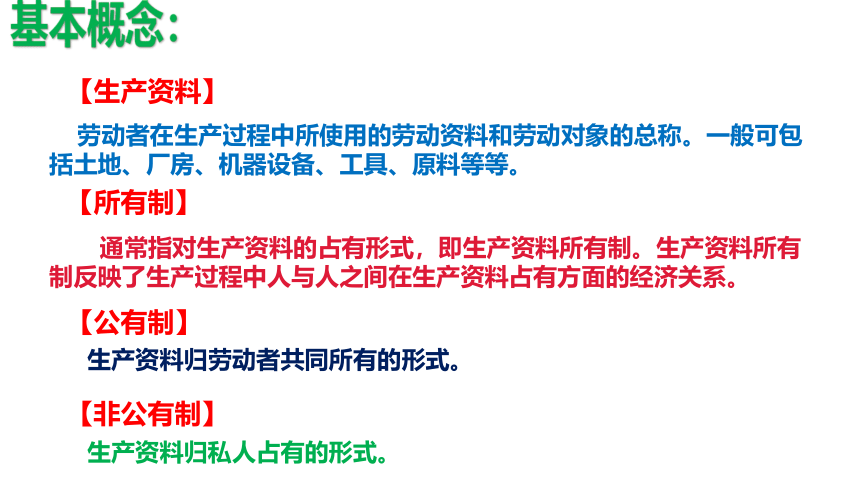 基本概念：

【生产资料】

劳动者在生产过程中所使用的劳动资料和劳动对象的总称。一般可包括土地、厂房、机器设备、工具、原料等等。

【所有制】

通常指对生产资料的占有形式，即生产资料所有制。生产资料所有制反映了生产过程中人与人之间在生产资料占有方面的经济关系。

【公有制】

生产资料归劳动者共同所有的形式。

【非公有制】

生产资料归私人占有的形式。